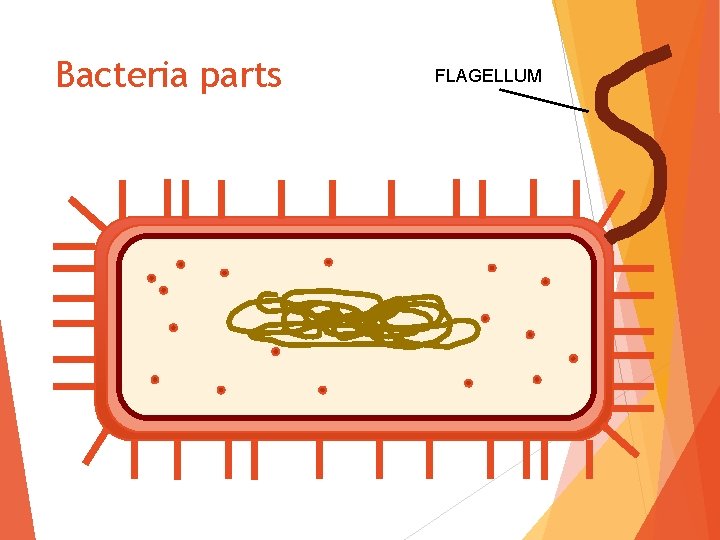 Bacteria parts

FLAGELLUM